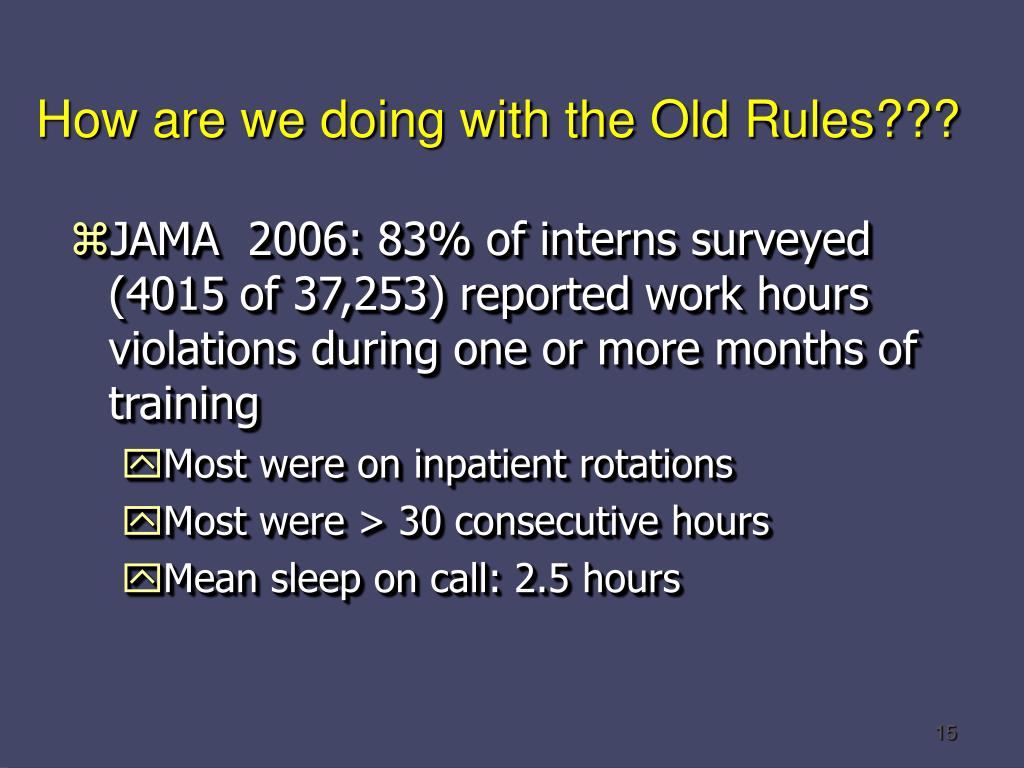 How are we doing with the Old Rules???

JAMA 2006: 83% of interns surveyed (4015 of 37,253) reported work hours violations during one or more months of training

Most were on inpatient rotations

Most were > 30 consecutive hours

Mean sleep on call: 2.5 hours

15